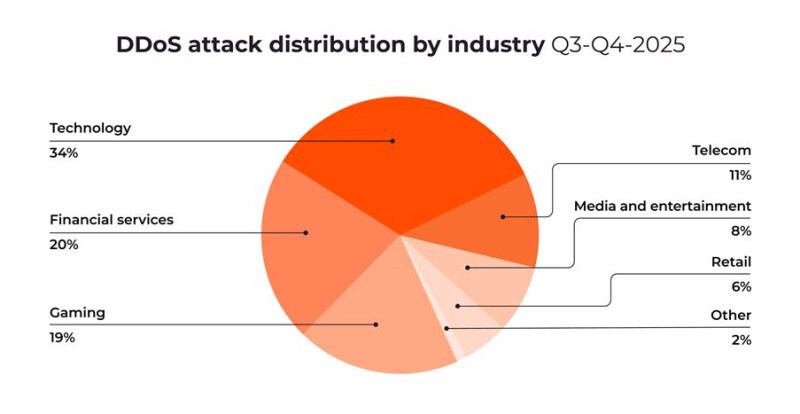 DDoS attack distribution by industry Q3-Q4-2025

Technology
34%

Financial services
20%

Gaming
19%

Telecom
11%

Media and entertainment
8%

Retail
6%

Other
2%